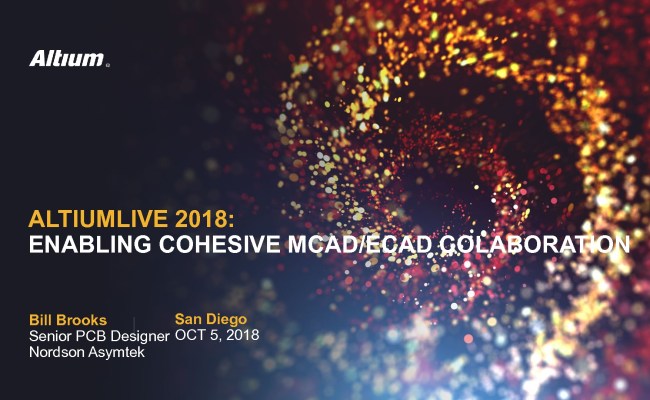 Altium

ALTIUMLIVE 2018:
ENABLING COHESIVE MCAD/ECAD COLABORATION

Bill Brooks
Senior PCB Designer
Nordson Asymtek

San Diego
OCT 5, 2018